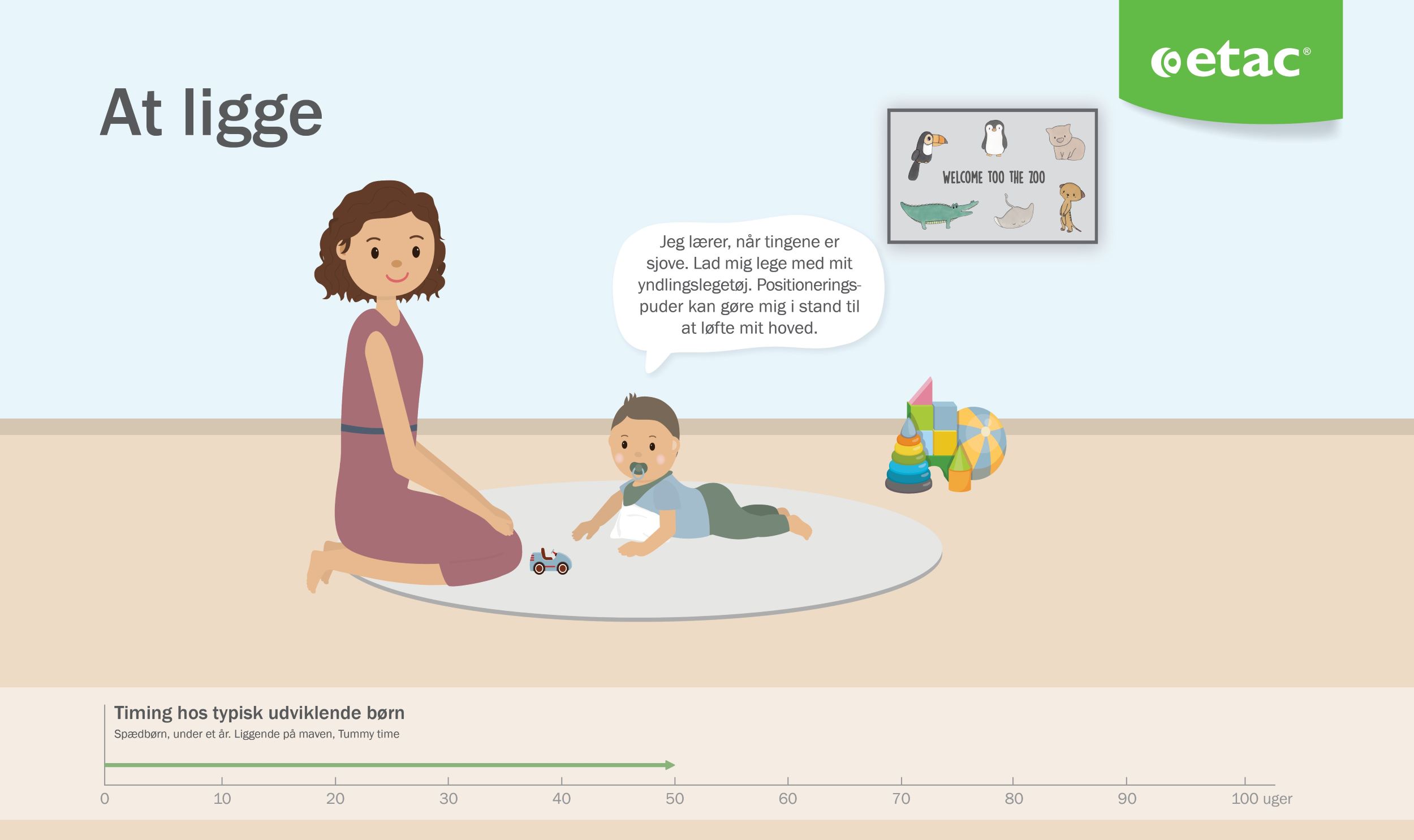 etac®

At ligge

WELCOME TOO THE ZOO

Jeg lærer, når tingene er sjove. Lad mig lege med mit yndlingslegetøj. Positioneringspuder kan gøre mig i stand til at løfte mit hoved.

Timing hos typisk udviklende børn
Spædbørn, under et år. Liggende på maven, Tummy time

0 10 20 30 40 50 60 70 80 90 100 uger